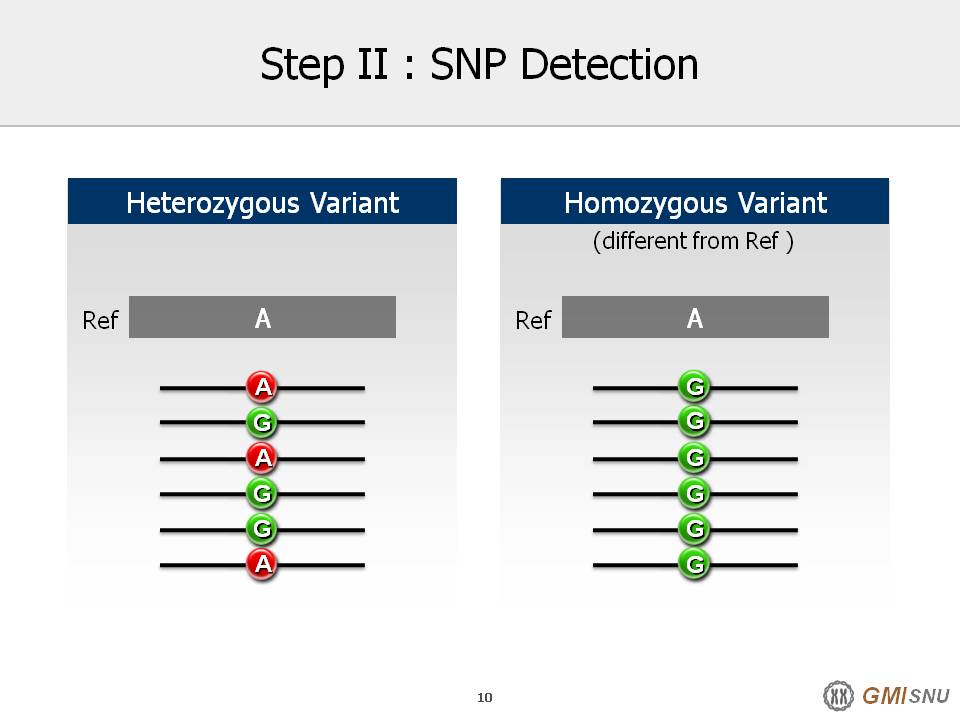 Step II : SNP Detection

Heterozygous Variant

Ref A

A
G
A
G
G
A

Homozygous Variant
(different from Ref )

Ref A

G
G
G
G
G
G

10

GMI SNU